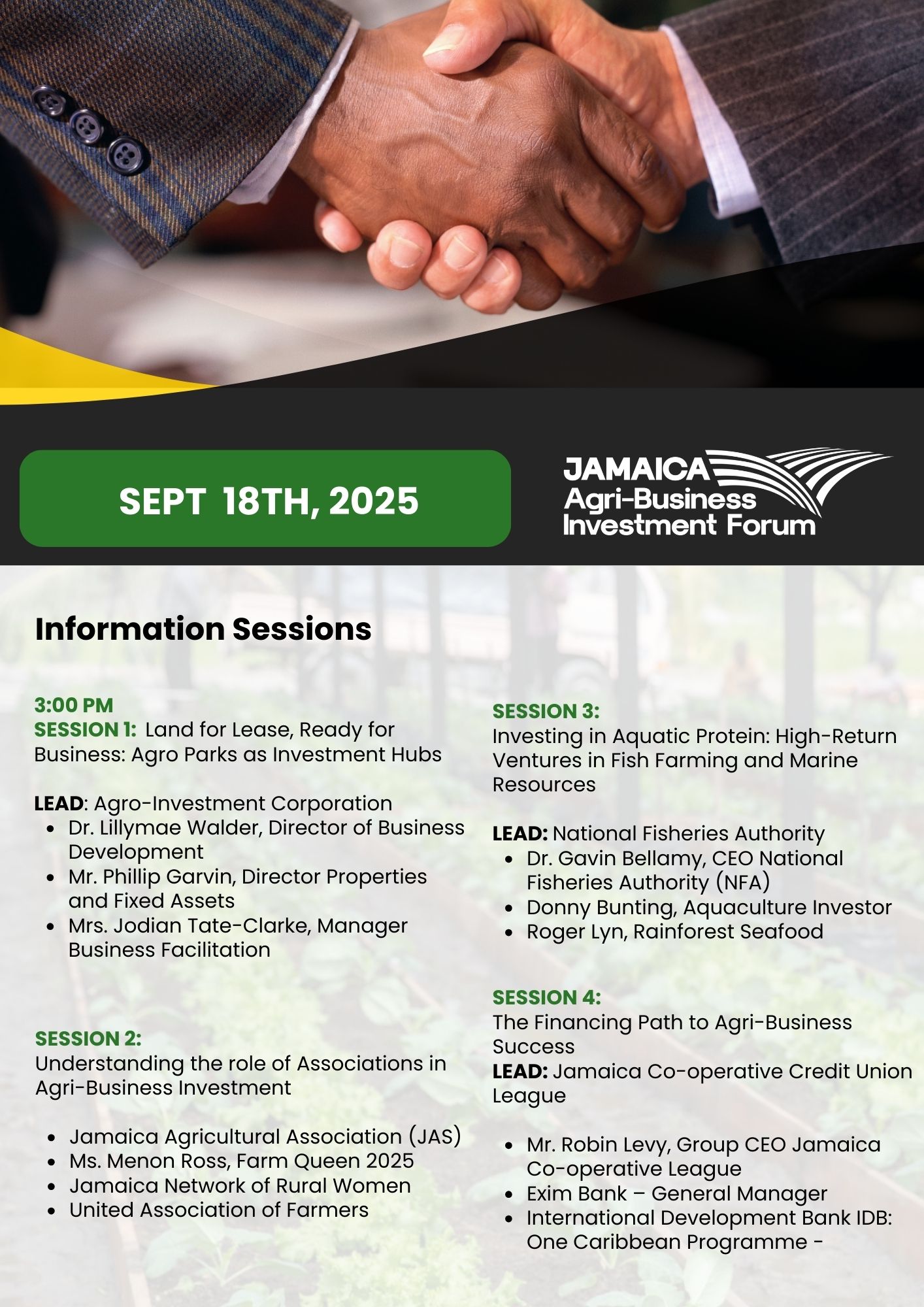 SEPT 18TH, 2025

JAMAICA
Agri-Business
Investment Forum

Information Sessions

3:00 PM
SESSION 1: Land for Lease, Ready for Business: Agro Parks as Investment Hubs

LEAD: Agro-Investment Corporation
- Dr. Lillymae Walder, Director of Business Development
- Mr. Phillip Garvin, Director Properties and Fixed Assets
- Mrs. Jodian Tate-Clarke, Manager Business Facilitation

SESSION 2:
Understanding the role of Associations in Agri-Business Investment

- Jamaica Agricultural Association (JAS)
- Ms. Menon Ross, Farm Queen 2025
- Jamaica Network of Rural Women
- United Association of Farmers

SESSION 3:
Investing in Aquatic Protein: High-Return Ventures in Fish Farming and Marine Resources

LEAD: National Fisheries Authority
- Dr. Gavin Bellamy, CEO National Fisheries Authority (NFA)
- Donny Bunting, Aquaculture Investor
- Roger Lyn, Rainforest Seafood

SESSION 4:
The Financing Path to Agri-Business Success
LEAD: Jamaica Co-operative Credit Union League

- Mr. Robin Levy, Group CEO Jamaica Co-operative League
- Exim Bank – General Manager
- International Development Bank IDB: One Caribbean Programme -